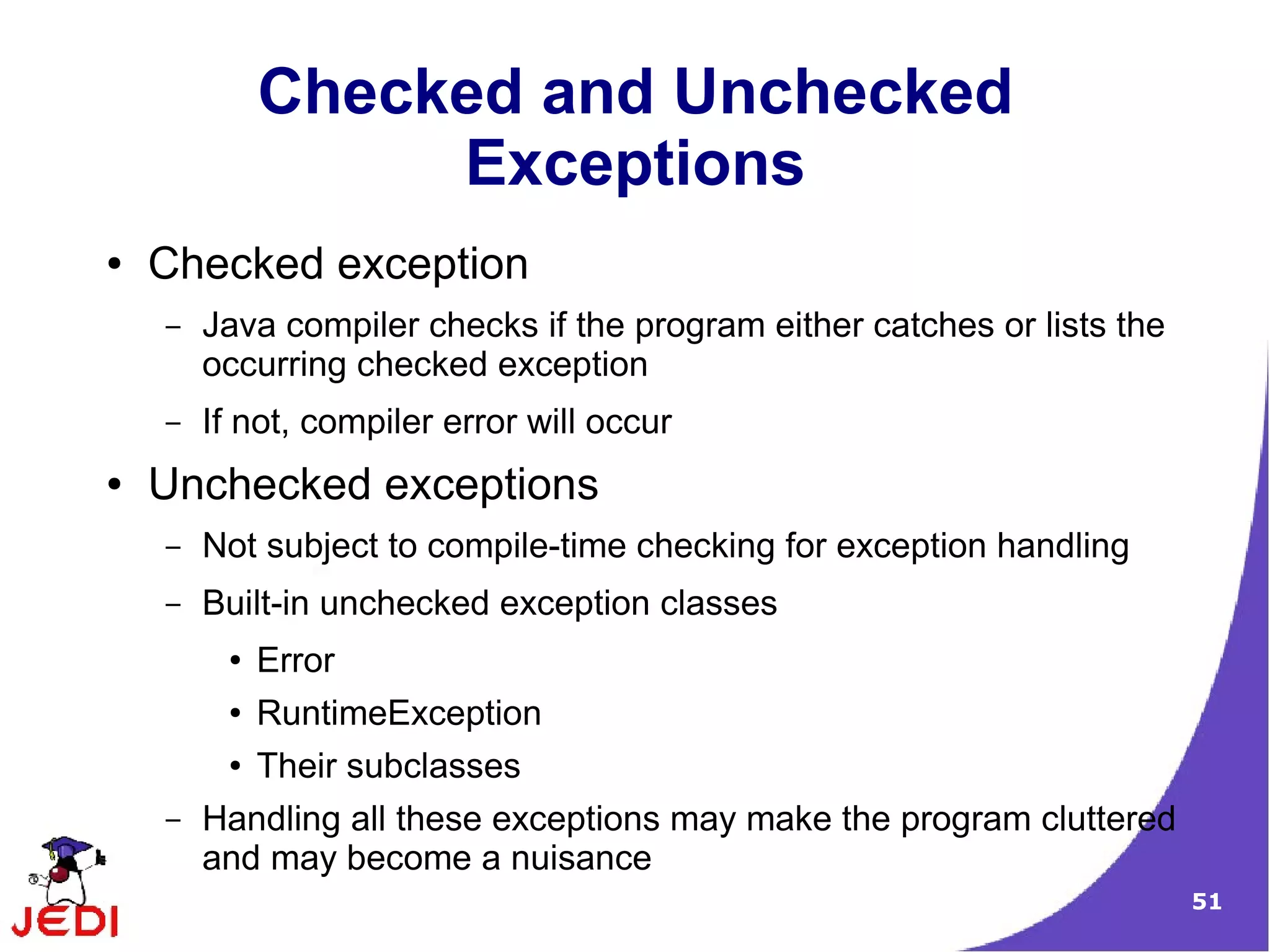 Checked and Unchecked Exceptions

• Checked exception
  – Java compiler checks if the program either catches or lists the occurring checked exception
  – If not, compiler error will occur
• Unchecked exceptions
  – Not subject to compile-time checking for exception handling
  – Built-in unchecked exception classes
    • Error
    • RuntimeException
    • Their subclasses
  – Handling all these exceptions may make the program cluttered and may become a nuisance

JEDI

51